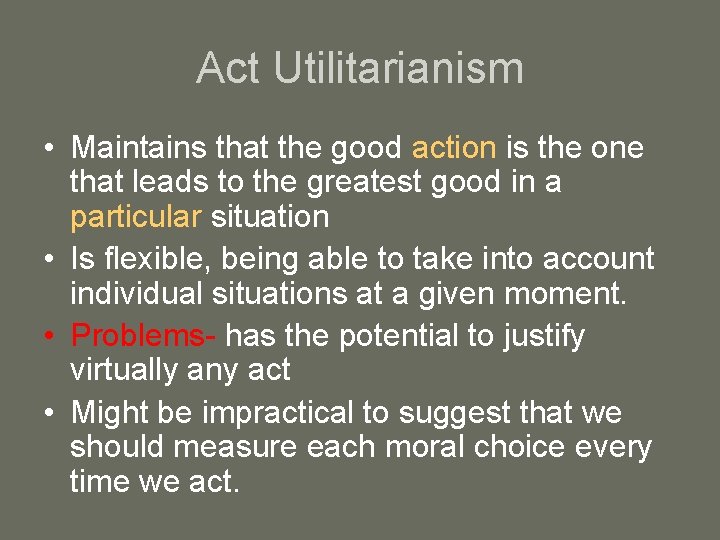 Act Utilitarianism

• Maintains that the good action is the one that leads to the greatest good in a particular situation
• Is flexible, being able to take into account individual situations at a given moment.
• Problems- has the potential to justify virtually any act
• Might be impractical to suggest that we should measure each moral choice every time we act.